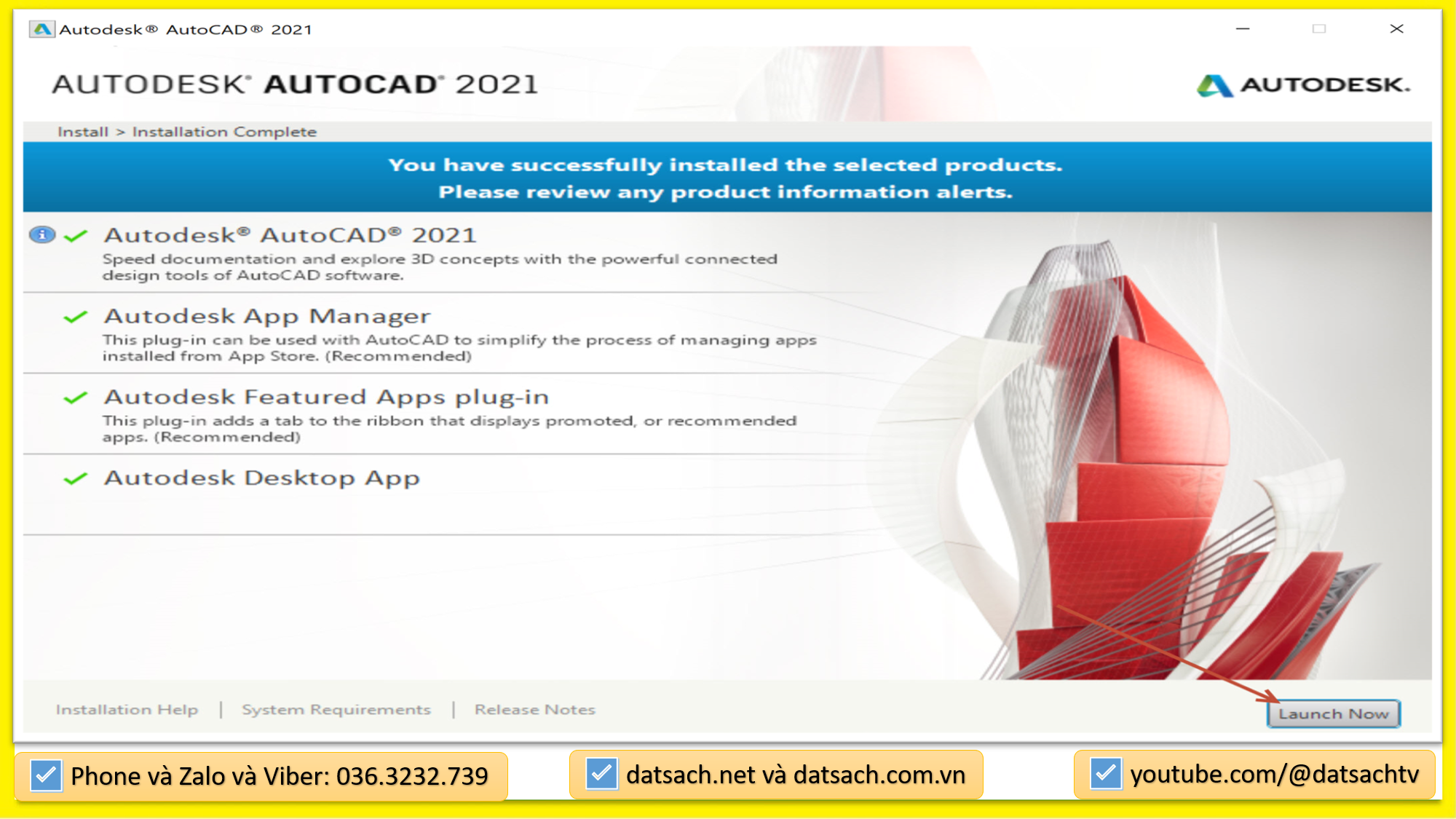 Autodesk® AutoCAD® 2021

AUTODESK® AUTOCAD® 2021

AUTODESK.

Install > Installation Complete

You have successfully installed the selected products.
Please review any product information alerts.

Autodesk® AutoCAD® 2021
Speed documentation and explore 3D concepts with the powerful connected design tools of AutoCAD software.

Autodesk App Manager
This plug-in can be used with AutoCAD to simplify the process of managing apps installed from App Store. (Recommended)

Autodesk Featured Apps plug-in
This plug-in adds a tab to the ribbon that displays promoted, or recommended apps. (Recommended)

Autodesk Desktop App

Installation Help | System Requirements | Release Notes

Launch Now

Phone và Zalo và Viber: 036.3232.739

datsach.net và datsach.com.vn

youtube.com/@datsachtv